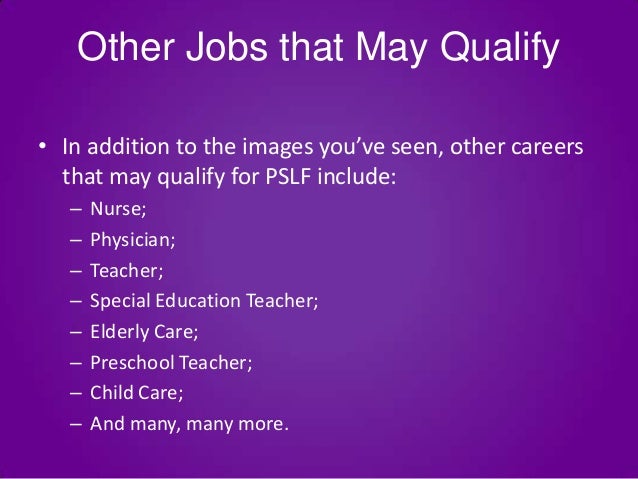 Other Jobs that May Qualify

• In addition to the images you've seen, other careers that may qualify for PSLF include:
– Nurse;
– Physician;
– Teacher;
– Special Education Teacher;
– Elderly Care;
– Preschool Teacher;
– Child Care;
– And many, many more.